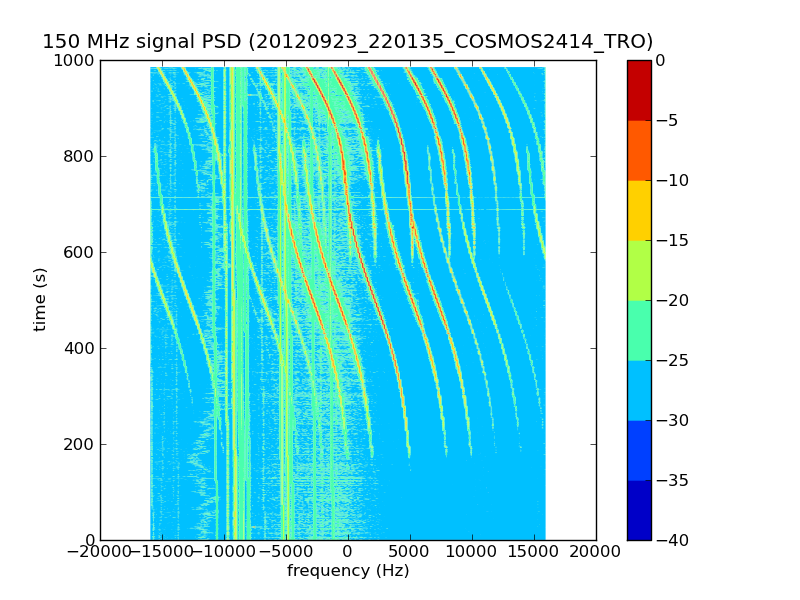 150 MHz signal PSD (20120923_220135_COSMOS2414_TRO)

time (s)

1000
800
600
400
200
0

−20000 −15000 −10000 −5000 0 5000 10000 15000 20000

frequency (Hz)

0
−5
−10
−15
−20
−25
−30
−35
−40